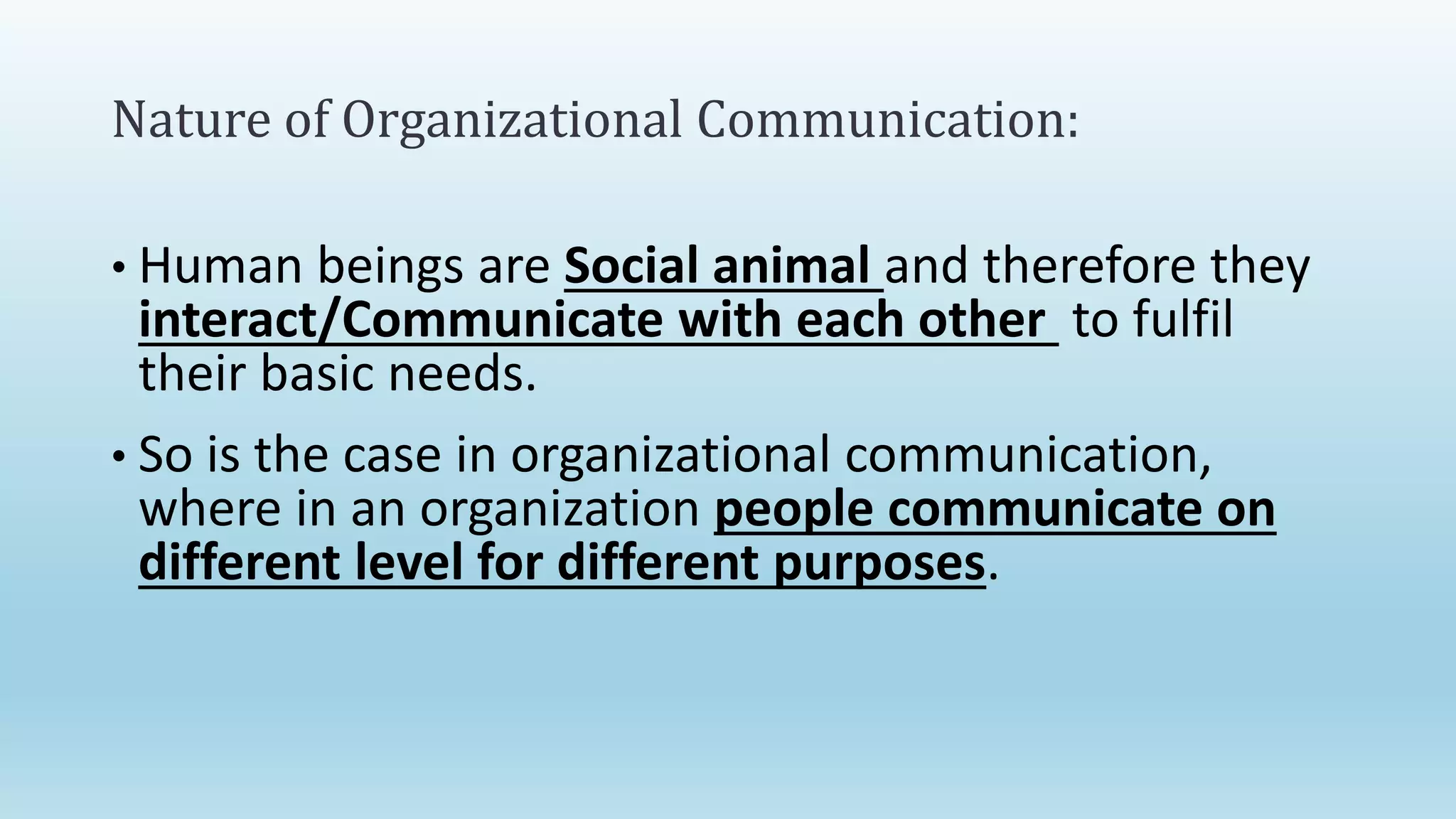 Nature of Organizational Communication:

• Human beings are Social animal and therefore they interact/Communicate with each other to fulfil their basic needs.

• So is the case in organizational communication, where in an organization people communicate on different level for different purposes.